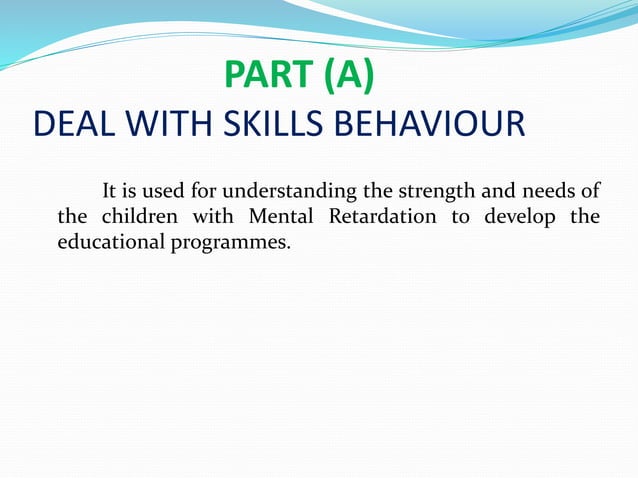 PART (A)
DEAL WITH SKILLS BEHAVIOUR

It is used for understanding the strength and needs of the children with Mental Retardation to develop the educational programmes.